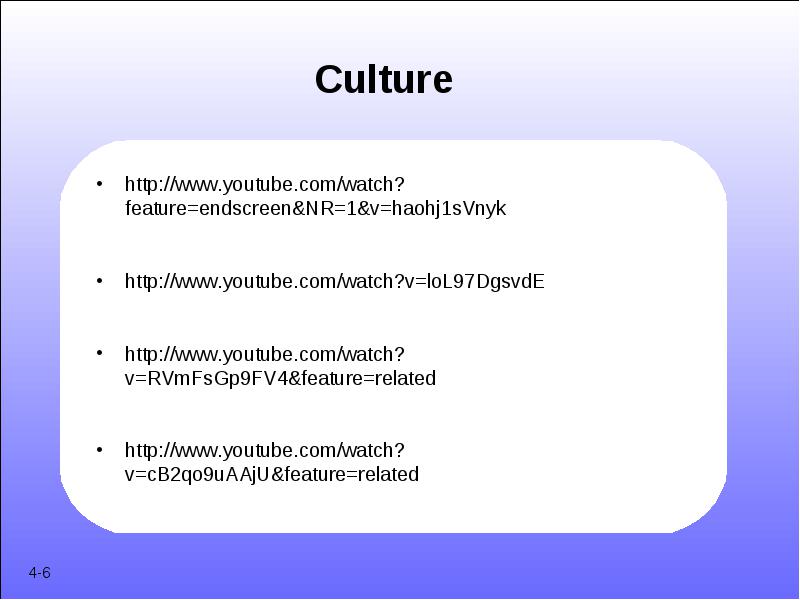 Culture

• http://www.youtube.com/watch?feature=endscreen&NR=1&v=haohj1sVnyk

• http://www.youtube.com/watch?v=loL97DgsvdE

• http://www.youtube.com/watch?v=RVmFsGp9FV4&feature=related

• http://www.youtube.com/watch?v=cB2qo9uAAjU&feature=related

4-6